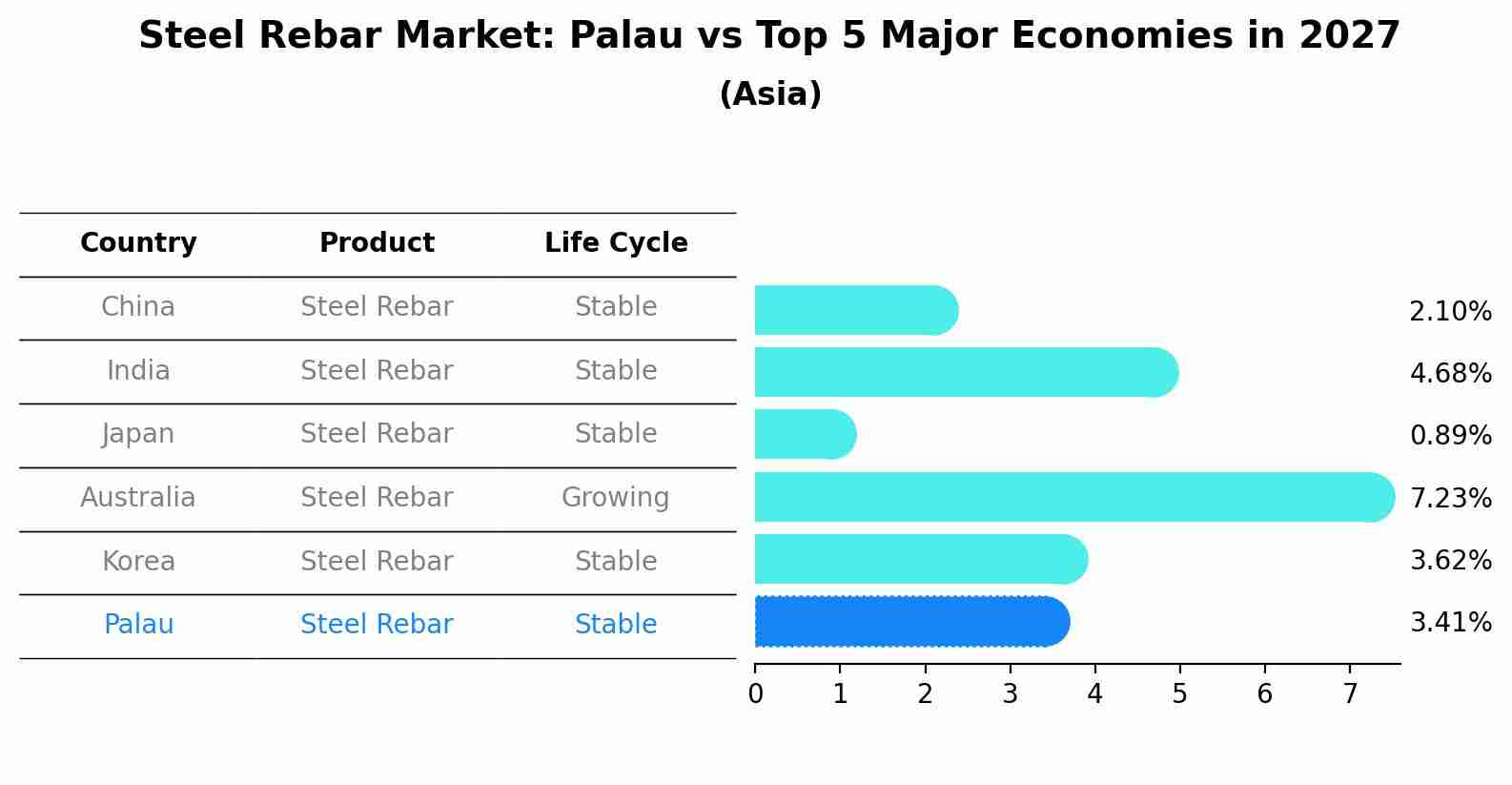 Steel Rebar Market: Palau vs Top 5 Major Economies in 2027
(Asia)

| Country | Product | Life Cycle |
|---|---|---|
| China | Steel Rebar | Stable |
| India | Steel Rebar | Stable |
| Japan | Steel Rebar | Stable |
| Australia | Steel Rebar | Growing |
| Korea | Steel Rebar | Stable |
| Palau | Steel Rebar | Stable |

2.10%
4.68%
0.89%
7.23%
3.62%
3.41%

0 1 2 3 4 5 6 7